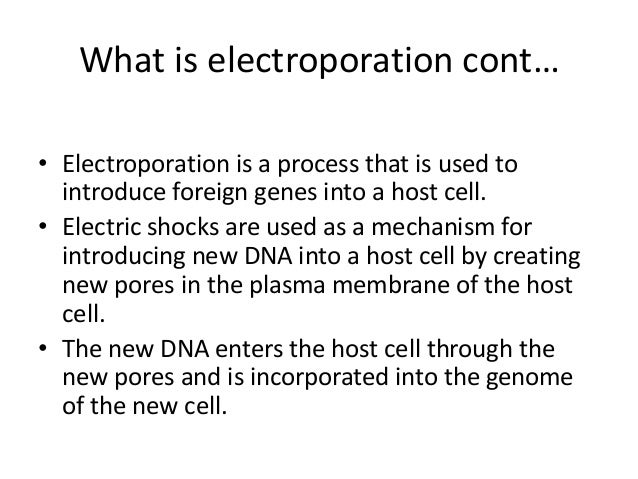 What is electroporation cont…

• Electroporation is a process that is used to introduce foreign genes into a host cell.
• Electric shocks are used as a mechanism for introducing new DNA into a host cell by creating new pores in the plasma membrane of the host cell.
• The new DNA enters the host cell through the new pores and is incorporated into the genome of the new cell.